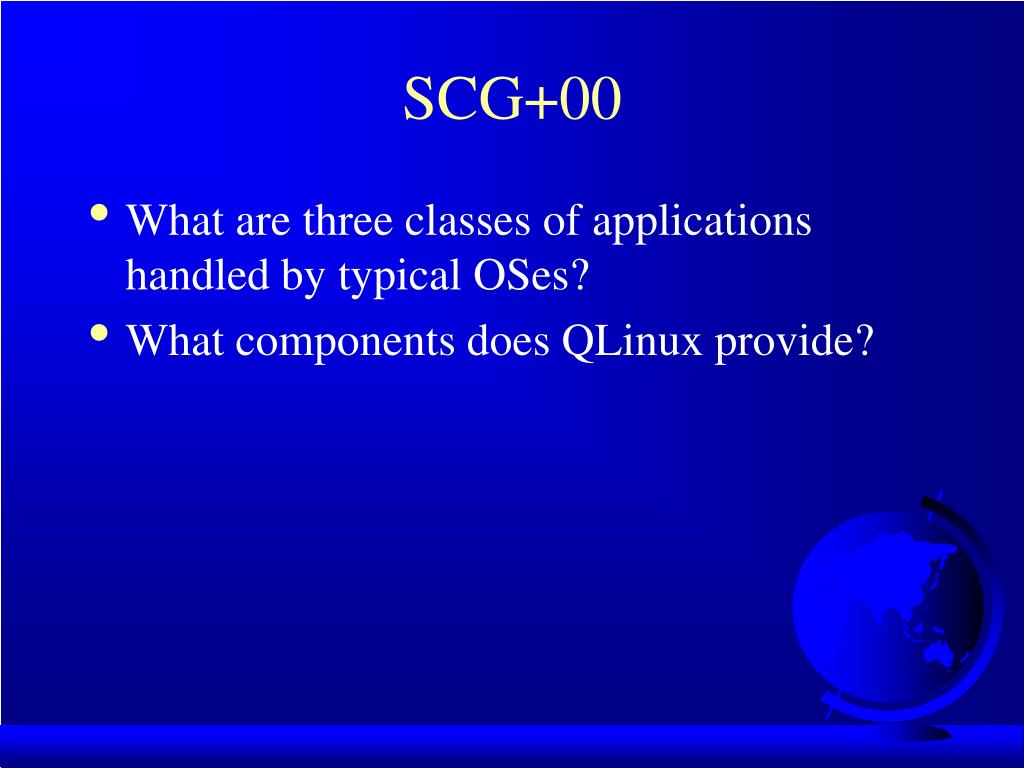 SCG+00

• What are three classes of applications handled by typical OSes?
• What components does QLinux provide?